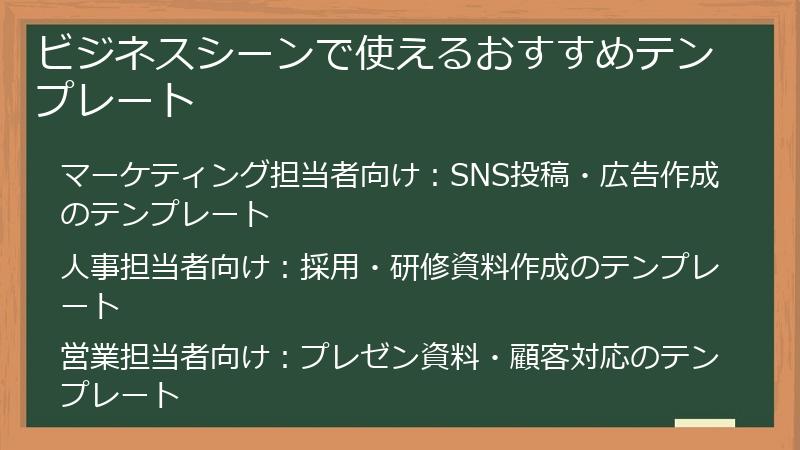 ビジネスシーンで使えるおすすめテンプレート

マーケティング担当者向け：SNS投稿・広告作成のテンプレート

人事担当者向け：採用・研修資料作成のテンプレート

営業担当者向け：プレゼン資料・顧客対応のテンプレート